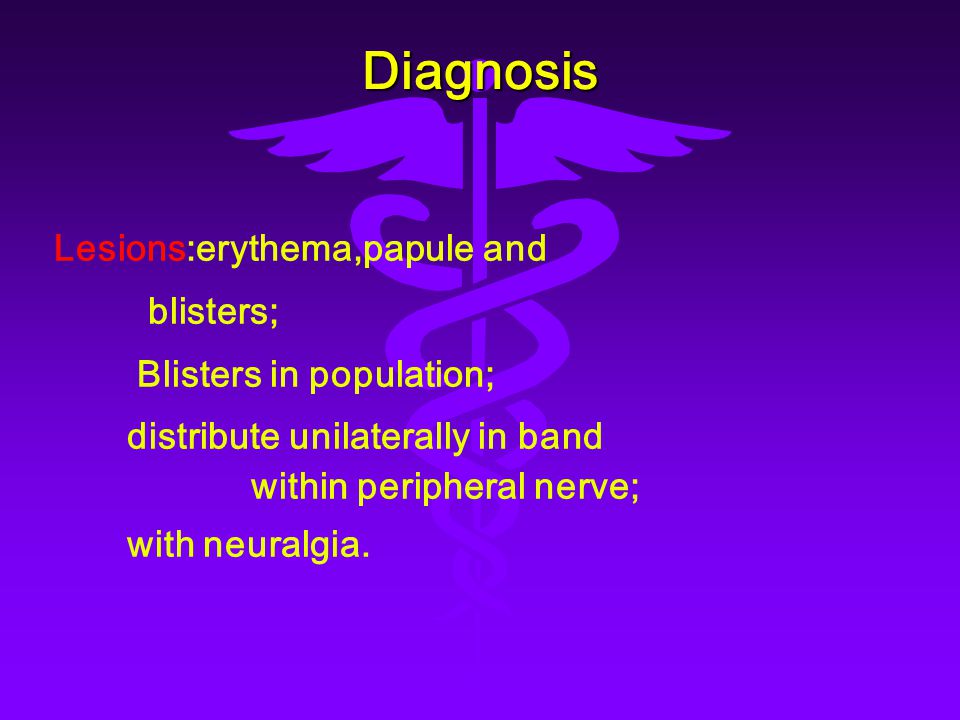 Diagnosis

Lesions:erythema,papule and blisters;

Blisters in population;

distribute unilaterally in band within peripheral nerve;

with neuralgia.